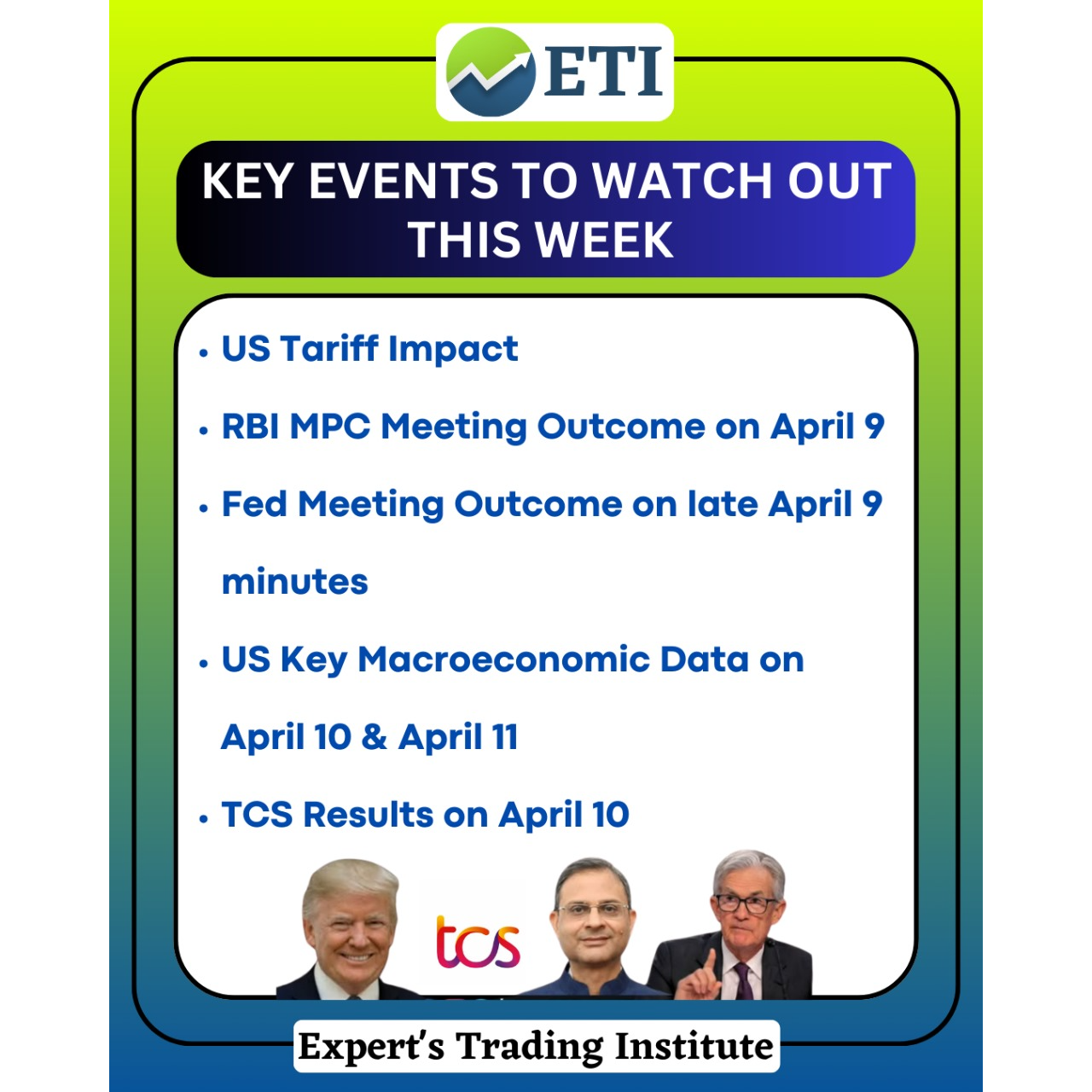 ETI

KEY EVENTS TO WATCH OUT THIS WEEK

• US Tariff Impact
• RBI MPC Meeting Outcome on April 9
• Fed Meeting Outcome on late April 9 minutes
• US Key Macroeconomic Data on April 10 & April 11
• TCS Results on April 10

tcs

Expert's Trading Institute